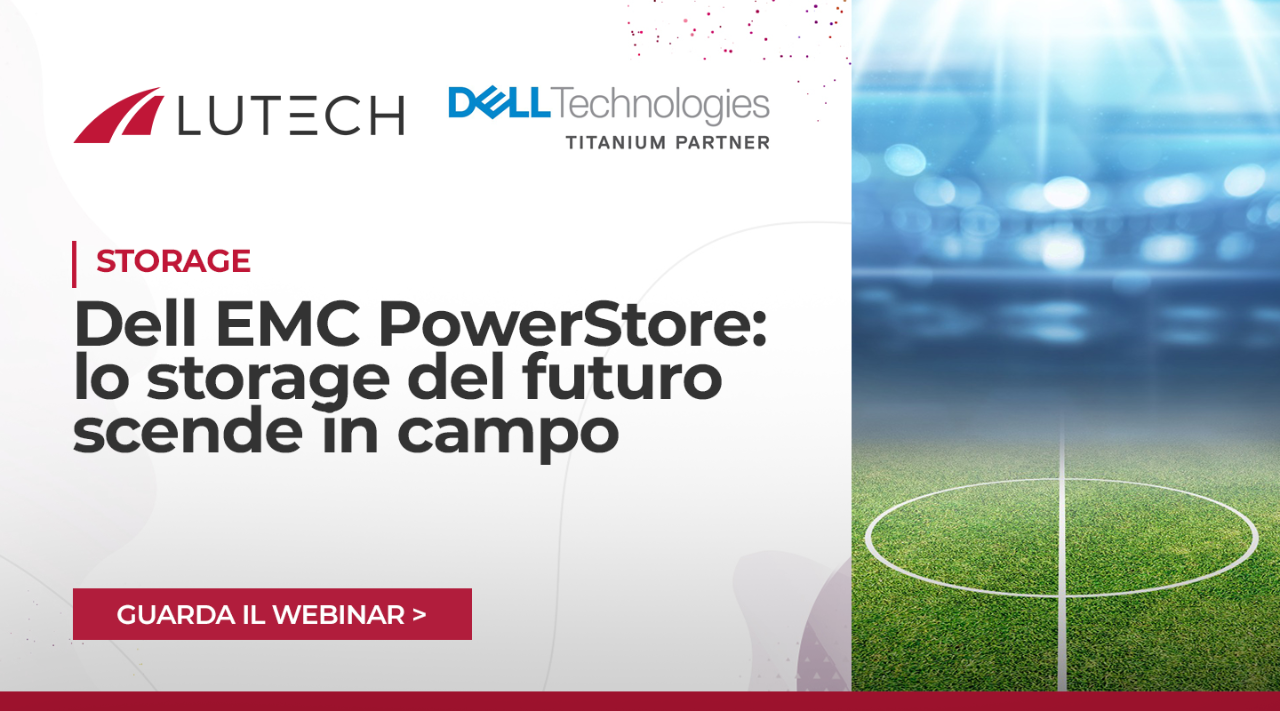 LUTECH

DELL Technologies
TITANIUM PARTNER

STORAGE

Dell EMC PowerStore: lo storage del futuro scende in campo

GUARDA IL WEBINAR >